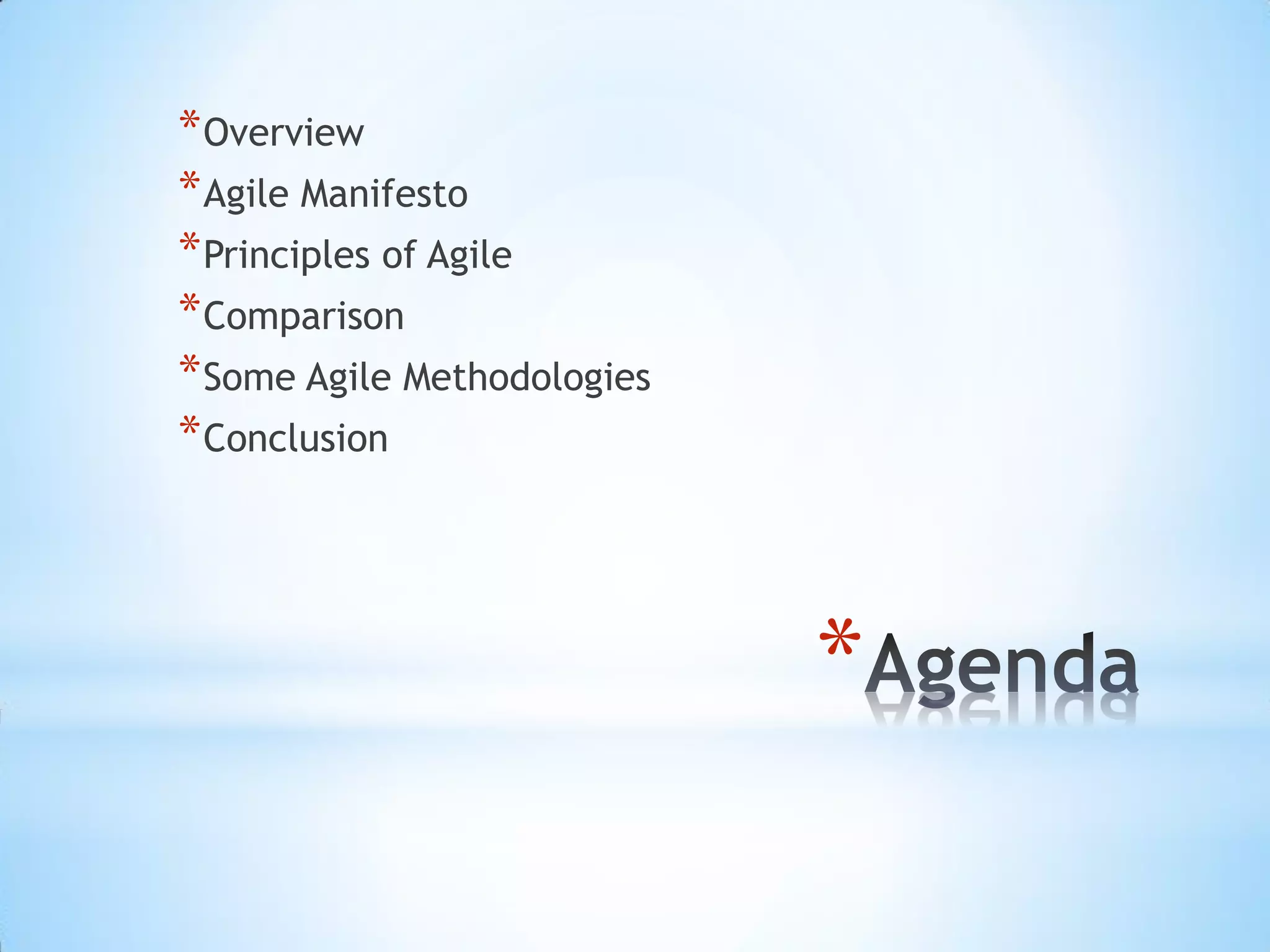 *Overview
*Agile Manifesto
*Principles of Agile
*Comparison
*Some Agile Methodologies
*Conclusion

*Agenda